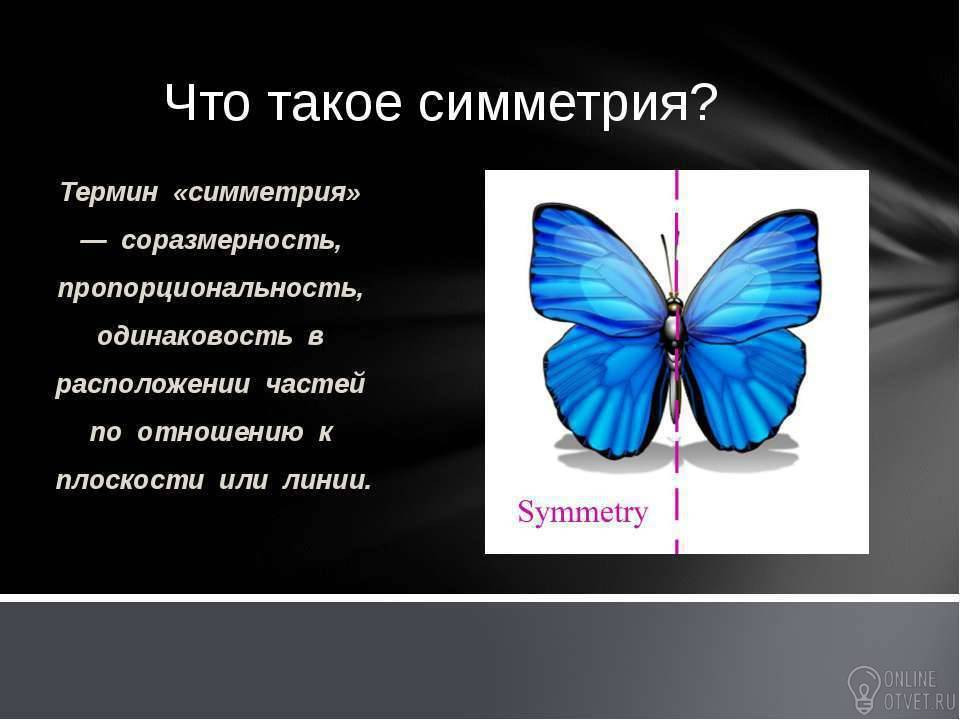 Что такое симметрия?

Термин «симметрия» — соразмерность, пропорциональность, одинаковость в расположении частей по отношению к плоскости или линии.

Symmetry

ONLINE OTVET.RU